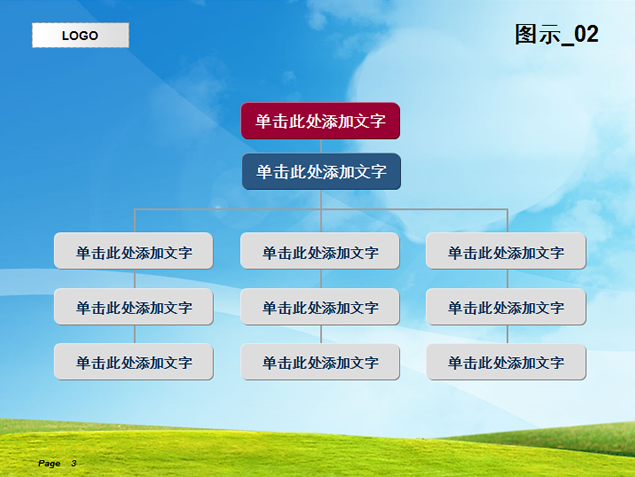 LOGO

图示_02

单击此处添加文字

单击此处添加文字

单击此处添加文字

单击此处添加文字

单击此处添加文字

单击此处添加文字

单击此处添加文字

单击此处添加文字

单击此处添加文字

单击此处添加文字

单击此处添加文字

Page 3